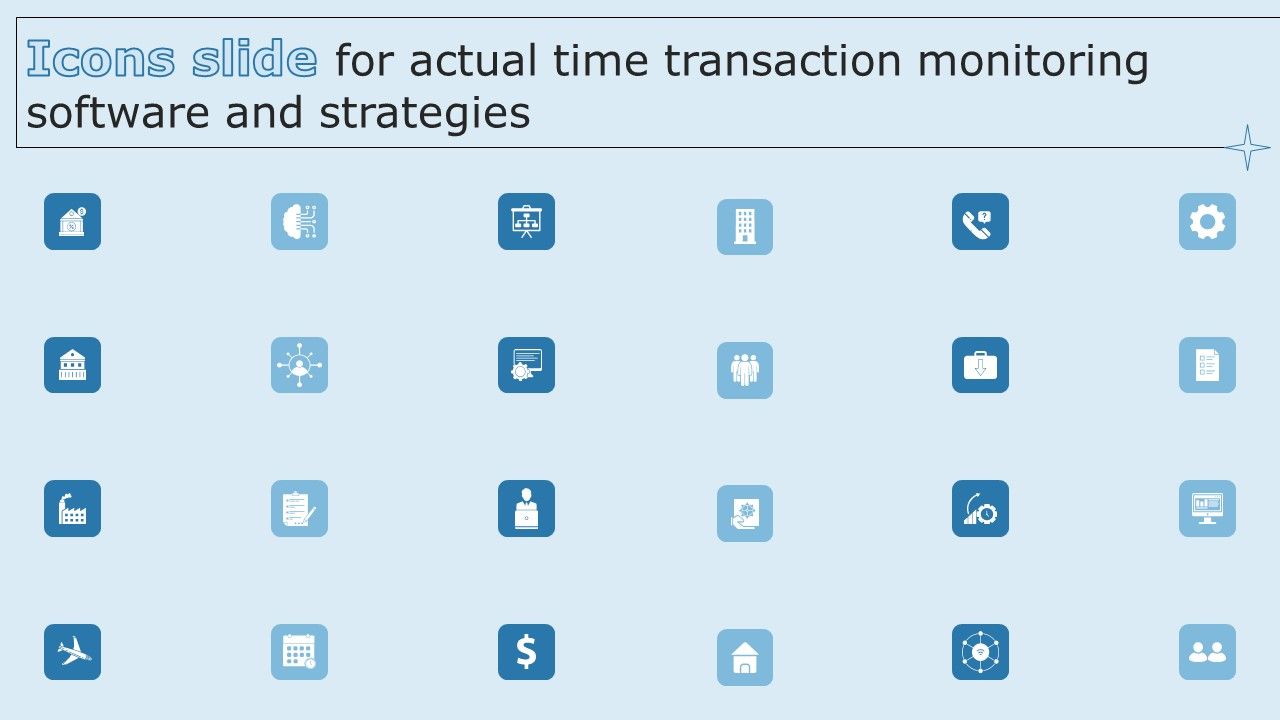 Icons slide for actual time transaction monitoring software and strategies